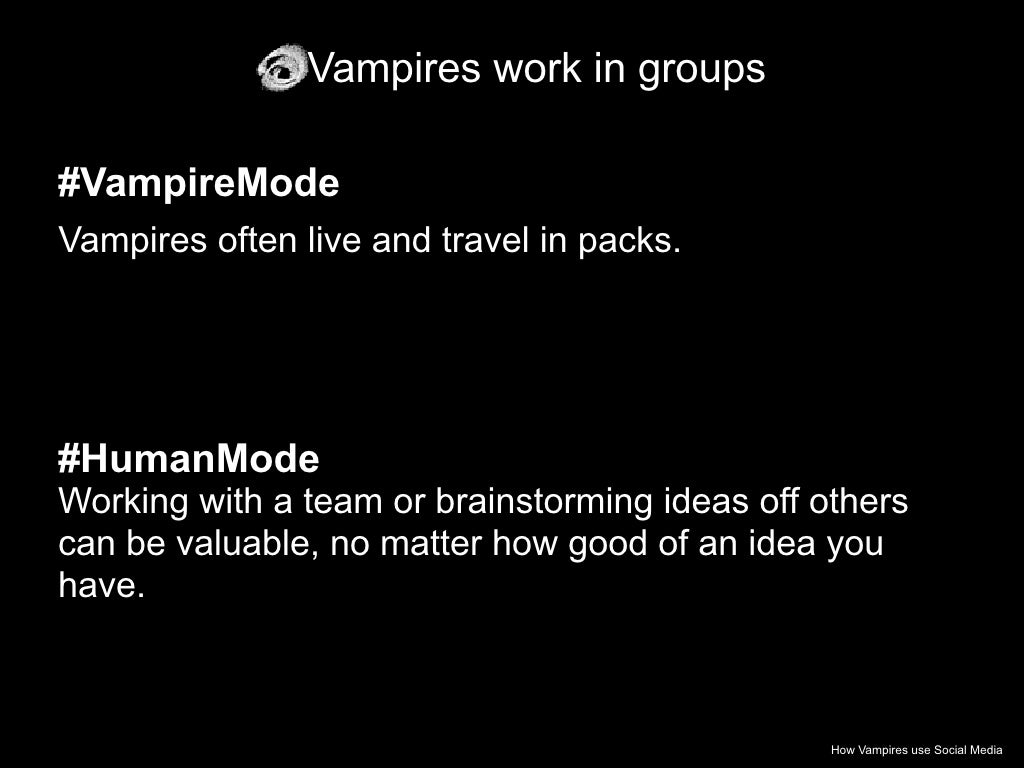 Vampires work in groups

#VampireMode

Vampires often live and travel in packs.

#HumanMode

Working with a team or brainstorming ideas off others can be valuable, no matter how good of an idea you have.

How Vampires use Social Media